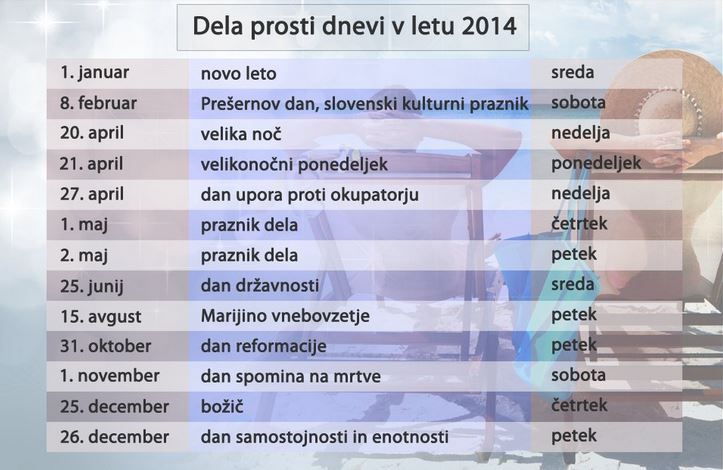 Dela prosti dnevi v letu 2014

| | | |
|---|---|---|
| 1. januar | novo leto | sreda |
| 8. februar | Prešernov dan, slovenski kulturni praznik | sobota |
| 20. april | velika noč | nedelja |
| 21. april | velikonočni ponedeljek | ponedeljek |
| 27. april | dan upora proti okupatorju | nedelja |
| 1. maj | praznik dela | četrtek |
| 2. maj | praznik dela | petek |
| 25. junij | dan državnosti | sreda |
| 15. avgust | Marijino vnebovzetje | petek |
| 31. oktober | dan reformacije | petek |
| 1. november | dan spomina na mrtve | sobota |
| 25. december | božič | četrtek |
| 26. december | dan samostojnosti in enotnosti | petek |